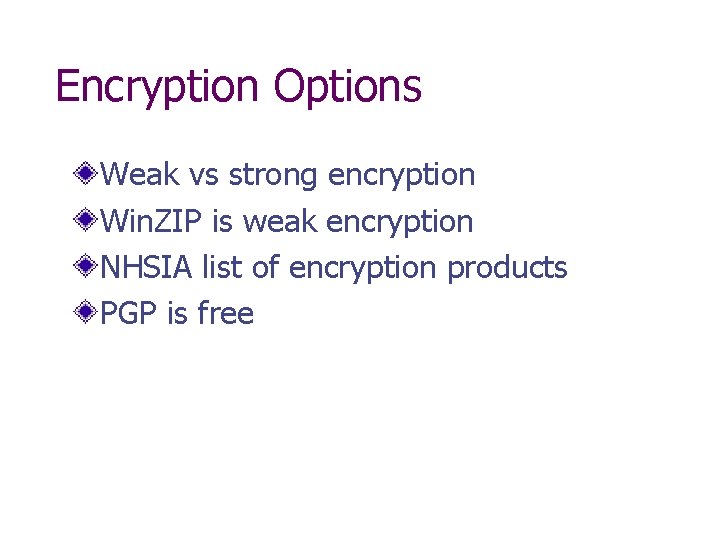 Encryption Options

Weak vs strong encryption
WinZIP is weak encryption
NHSIA list of encryption products
PGP is free